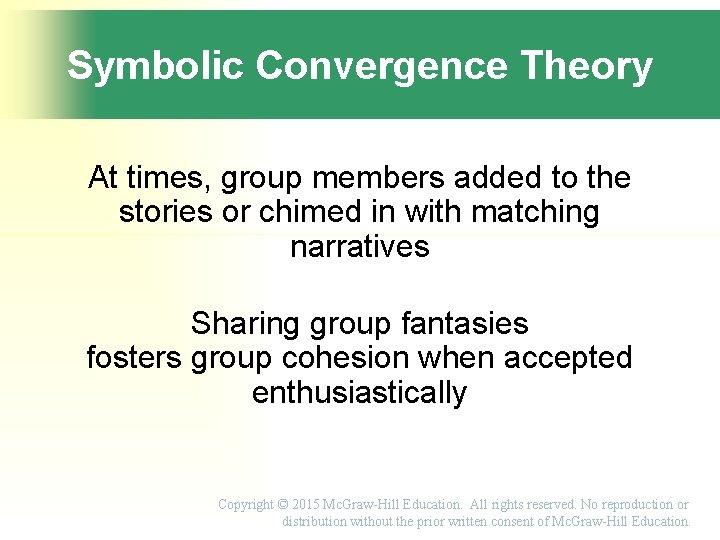 Symbolic Convergence Theory

At times, group members added to the stories or chimed in with matching narratives

Sharing group fantasies fosters group cohesion when accepted enthusiastically

Copyright © 2015 McGraw-Hill Education. All rights reserved. No reproduction or distribution without the prior written consent of McGraw-Hill Education.